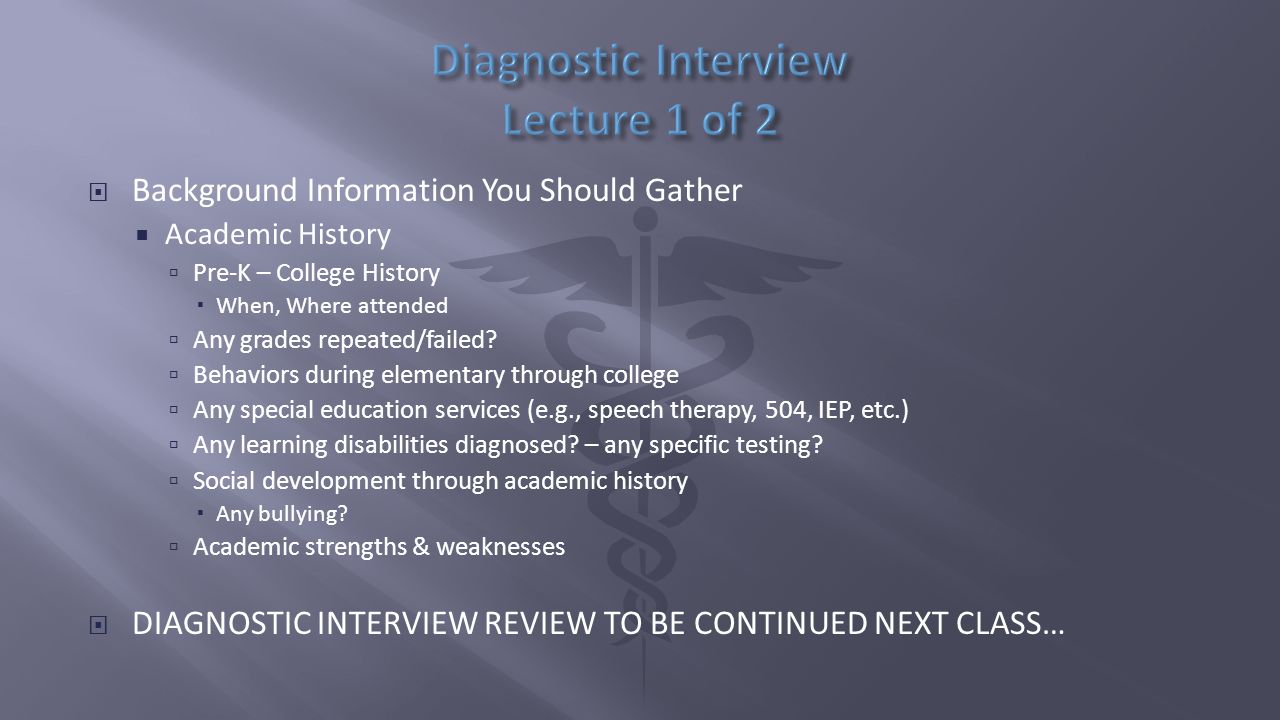 Diagnostic Interview
Lecture 1 of 2

Background Information You Should Gather
Academic History
Pre-K – College History
When, Where attended
Any grades repeated/failed?
Behaviors during elementary through college
Any special education services (e.g., speech therapy, 504, IEP, etc.)
Any learning disabilities diagnosed? – any specific testing?
Social development through academic history
Any bullying?
Academic strengths & weaknesses

DIAGNOSTIC INTERVIEW REVIEW TO BE CONTINUED NEXT CLASS…